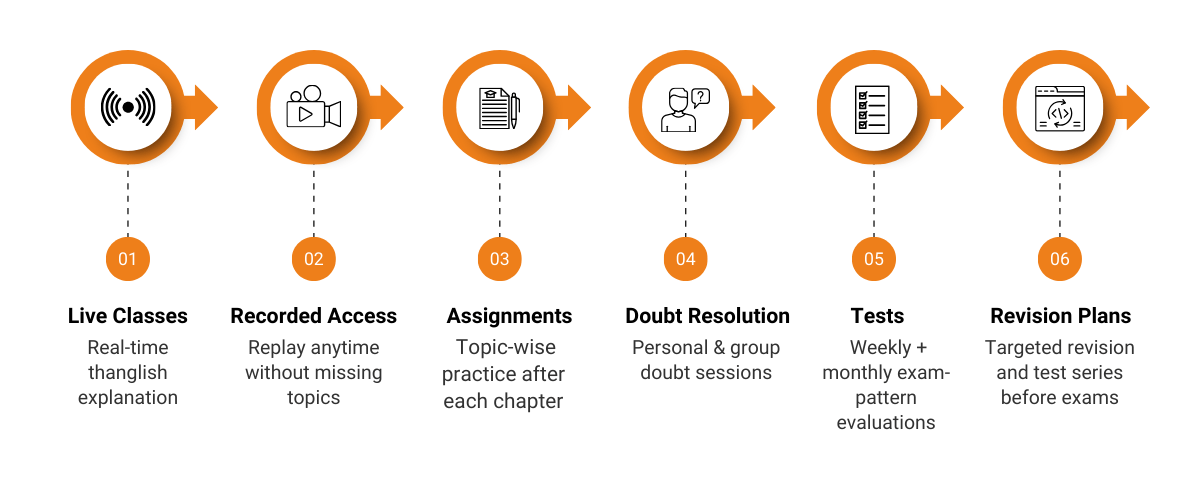 01

Live Classes

Real-time thanglish explanation

02

Recorded Access

Replay anytime without missing topics

03

Assignments

Topic-wise practice after each chapter

04

Doubt Resolution

Personal & group doubt sessions

05

Tests

Weekly + monthly exam-pattern evaluations

06

Revision Plans

Targeted revision and test series before exams